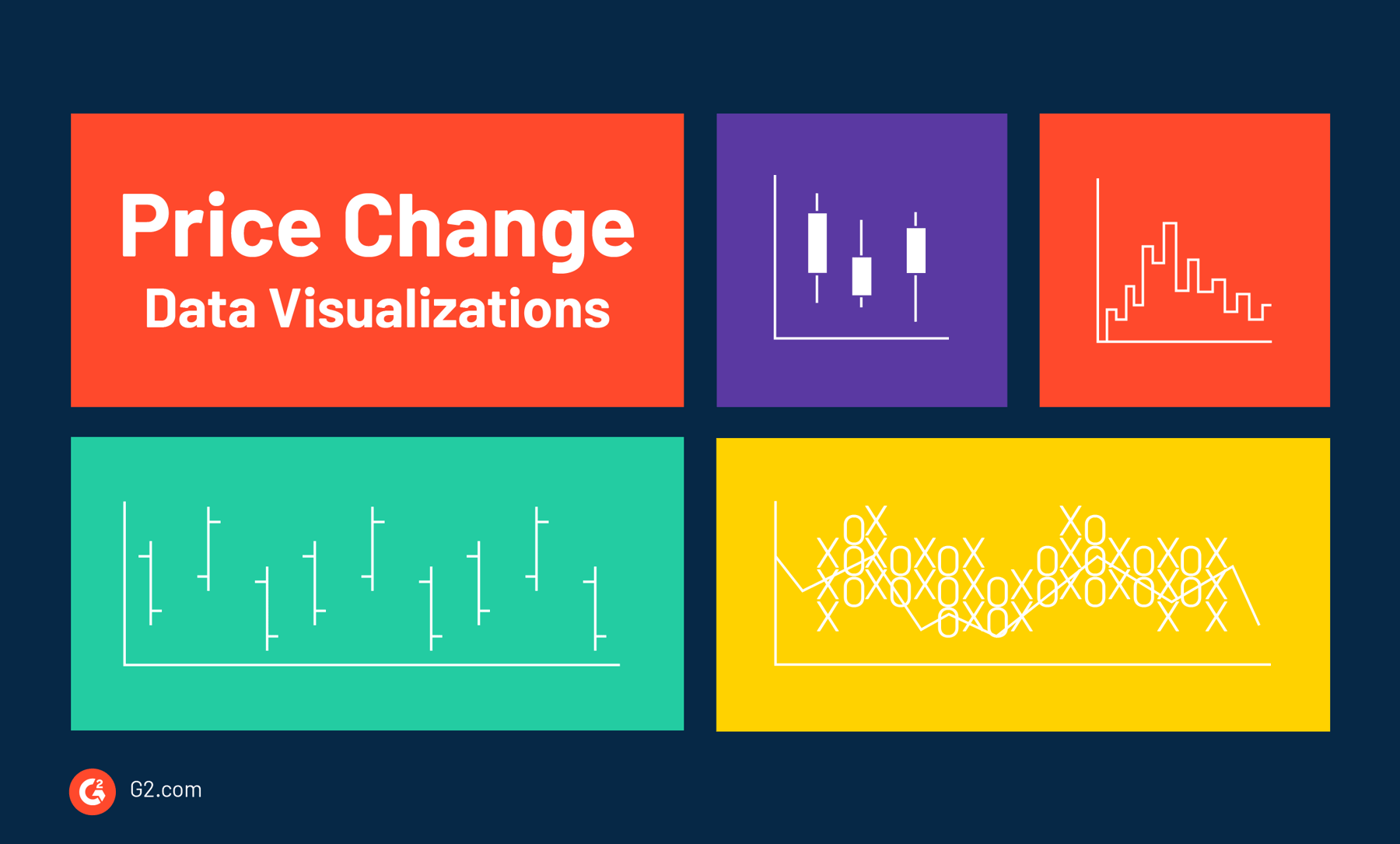 Price Change
Data Visualizations

G2.com